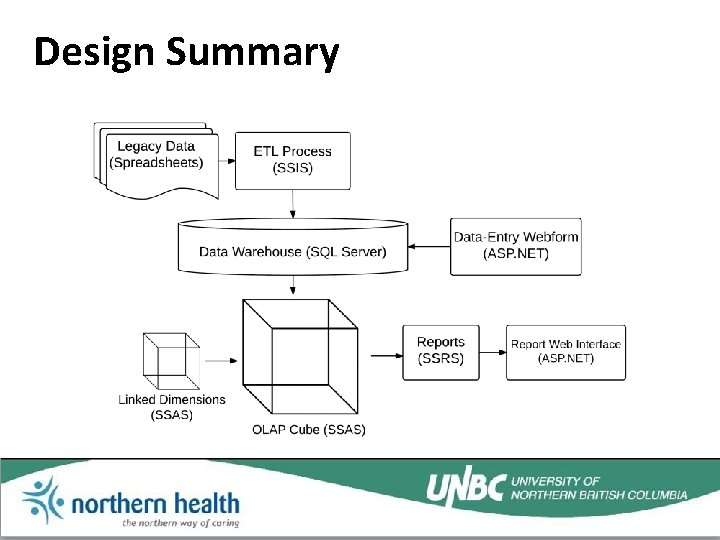 Design Summary

Legacy Data (Spreadsheets)

ETL Process (SSIS)

Data Warehouse (SQL Server)

Data-Entry Webform (ASP.NET)

Linked Dimensions (SSAS)

OLAP Cube (SSAS)

Reports (SSRS)

Report Web Interface (ASP.NET)

northern health
the northern way of caring

UNBC UNIVERSITY OF NORTHERN BRITISH COLUMBIA